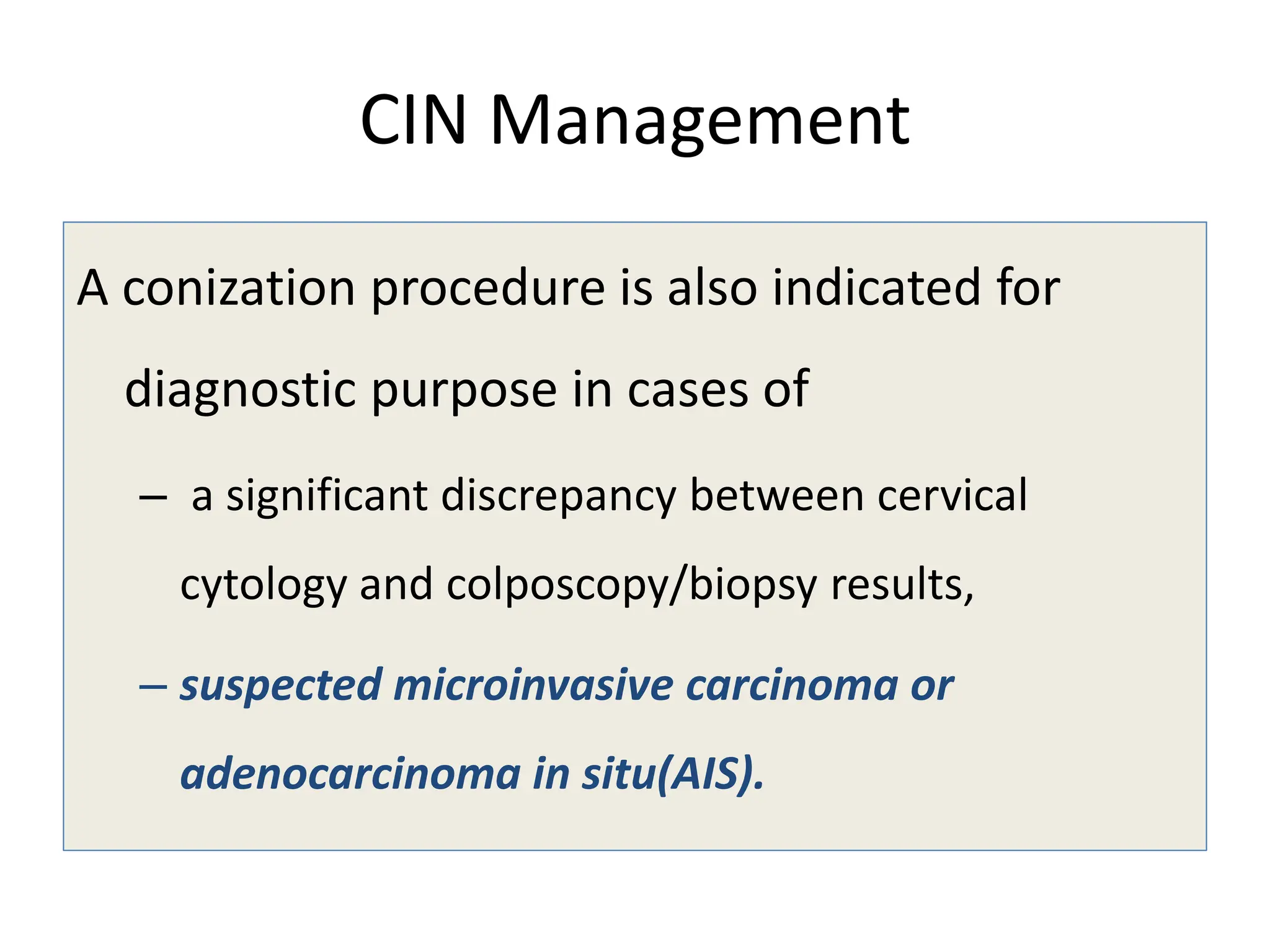 CIN Management

A conization procedure is also indicated for diagnostic purpose in cases of

– a significant discrepancy between cervical cytology and colposcopy/biopsy results,

– suspected microinvasive carcinoma or adenocarcinoma in situ(AIS).